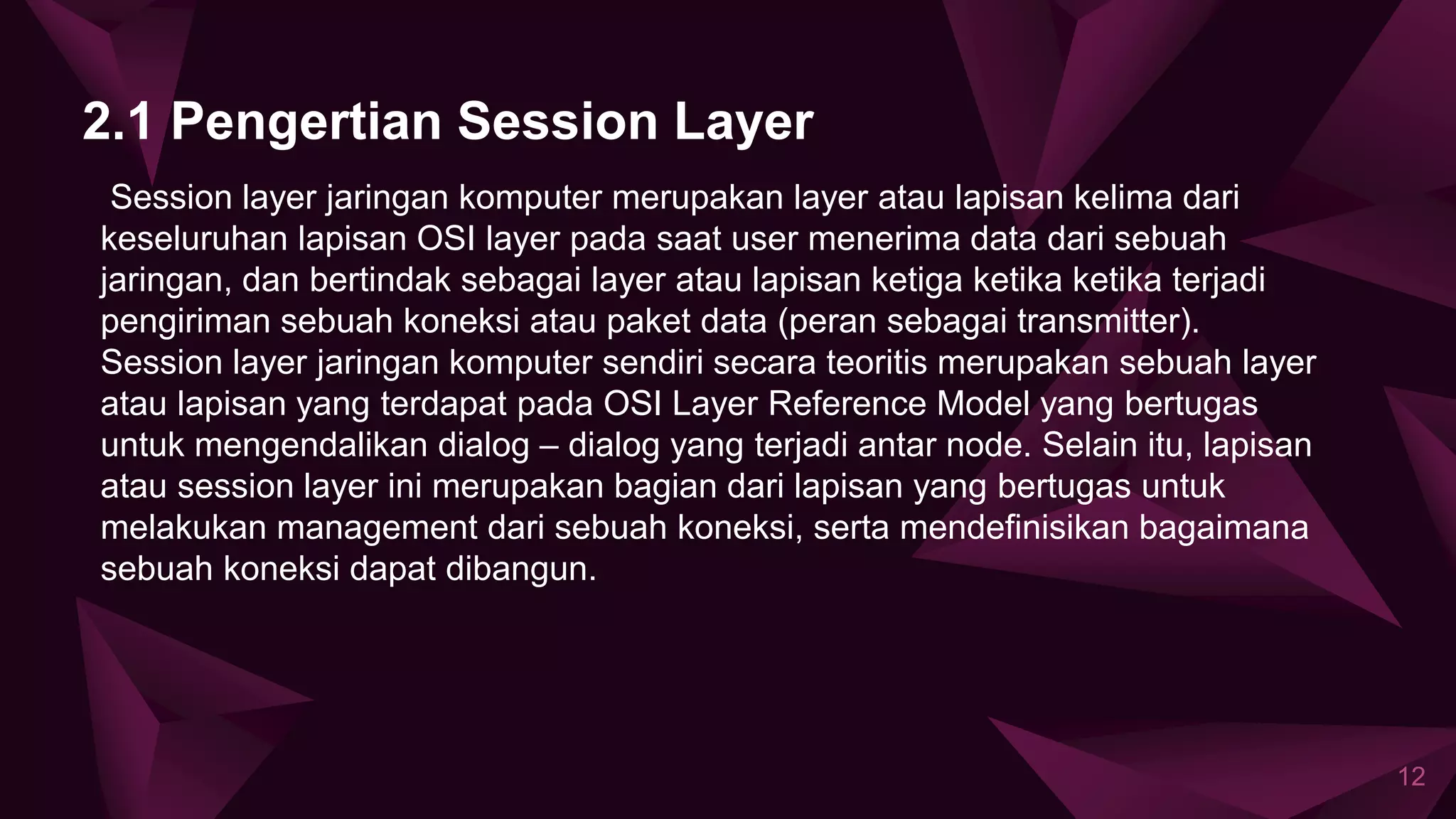 2.1 Pengertian Session Layer

Session layer jaringan komputer merupakan layer atau lapisan kelima dari keseluruhan lapisan OSI layer pada saat user menerima data dari sebuah jaringan, dan bertindak sebagai layer atau lapisan ketiga ketika ketika terjadi pengiriman sebuah koneksi atau paket data (peran sebagai transmitter). Session layer jaringan komputer sendiri secara teoritis merupakan sebuah layer atau lapisan yang terdapat pada OSI Layer Reference Model yang bertugas untuk mengendalikan dialog – dialog yang terjadi antar node. Selain itu, lapisan atau session layer ini merupakan bagian dari lapisan yang bertugas untuk melakukan management dari sebuah koneksi, serta mendefinisikan bagaimana sebuah koneksi dapat dibangun.

12